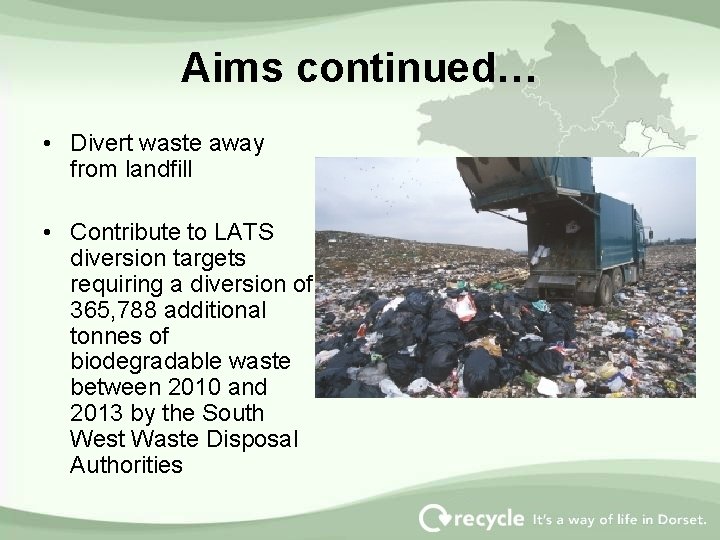 Aims continued…

• Divert waste away from landfill

• Contribute to LATS diversion targets requiring a diversion of 365,788 additional tonnes of biodegradable waste between 2010 and 2013 by the South West Waste Disposal Authorities

recycle It's a way of life in Dorset.